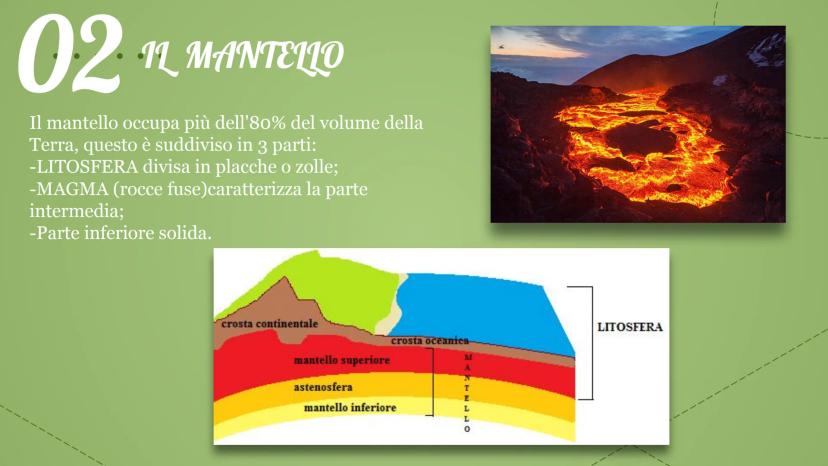 02 IL MANTELLO

Il mantello occupa più dell'80% del volume della Terra, questo è suddiviso in 3 parti:
-LITOSFERA divisa in placche o zolle;
-MAGMA (rocce fuse)caratterizza la parte intermedia;
-Parte inferiore solida.

crosta continentale
crosta oceanica
mantello superiore
astenosfera
mantello inferiore
MANTELLO
LITOSFERA